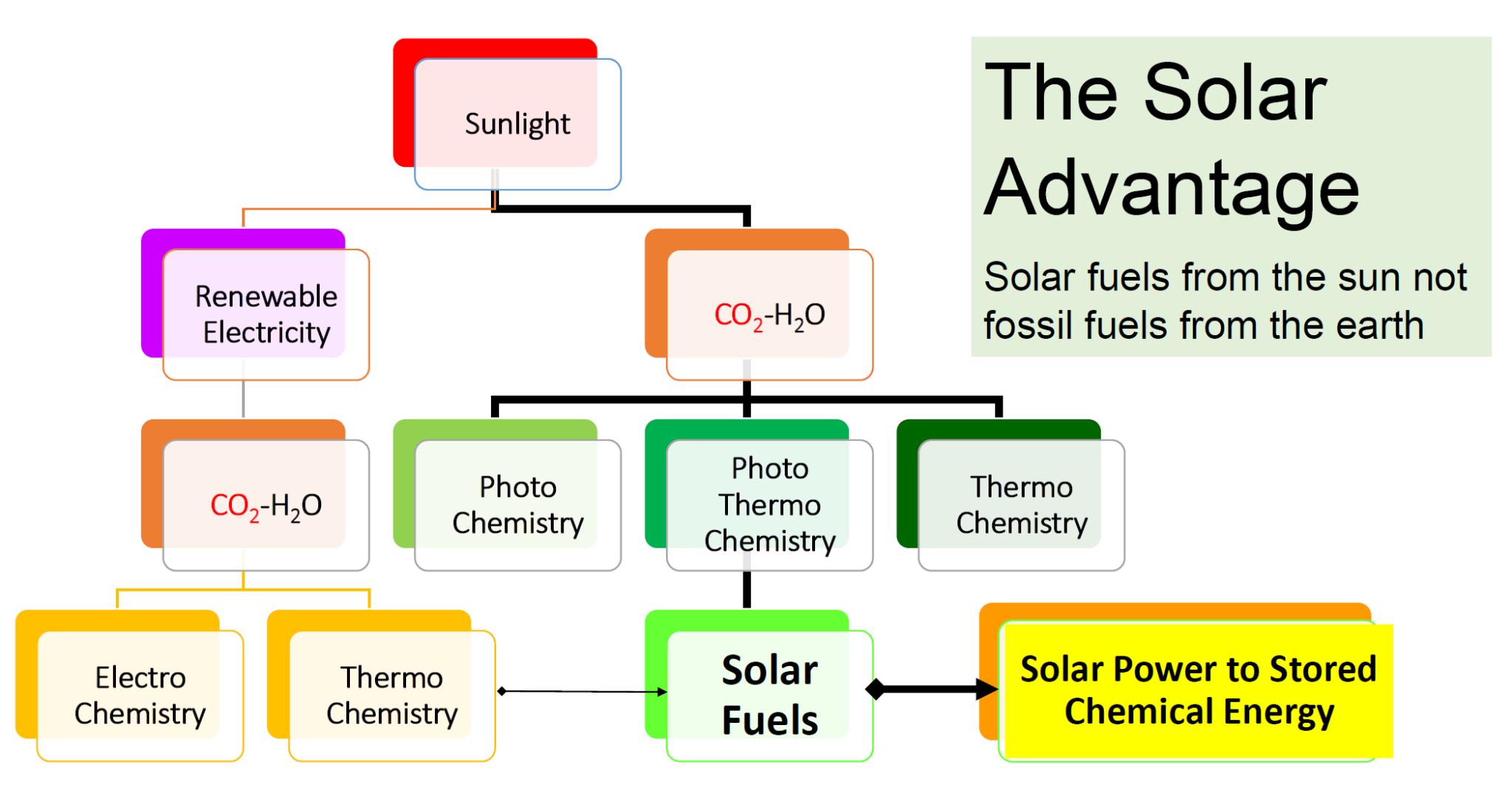 The Solar Advantage

Solar fuels from the sun not fossil fuels from the earth

Sunlight

Renewable Electricity

$CO_2$-$H_2O$

$CO_2$-$H_2O$

Photo Chemistry

Photo Thermo Chemistry

Thermo Chemistry

Electro Chemistry

Thermo Chemistry

Solar Fuels

Solar Power to Stored Chemical Energy